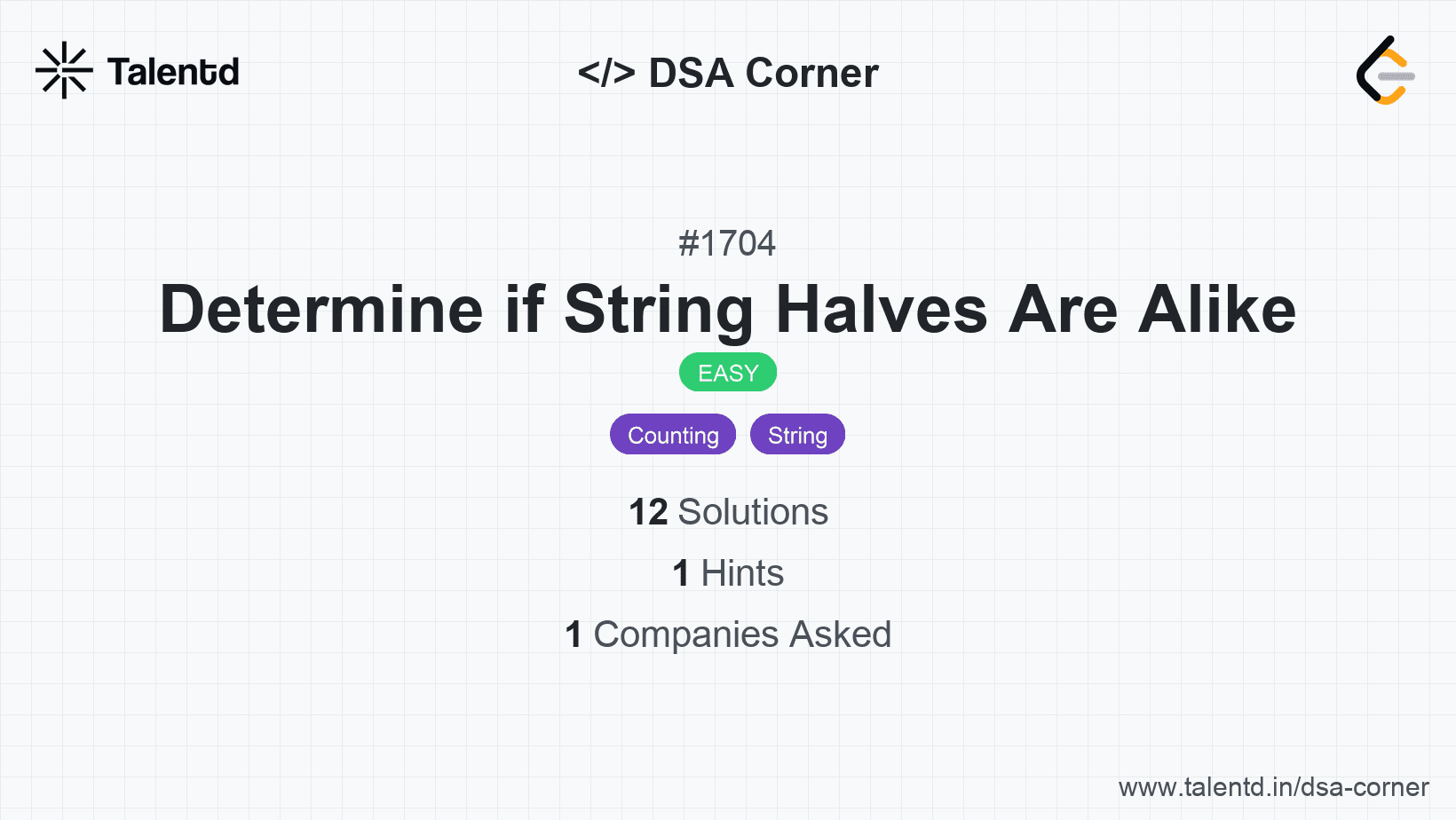 Talentd

</> DSA Corner

#1704

Determine if String Halves Are Alike

EASY

Counting String

12 Solutions

1 Hints

1 Companies Asked

www.talentd.in/dsa-corner